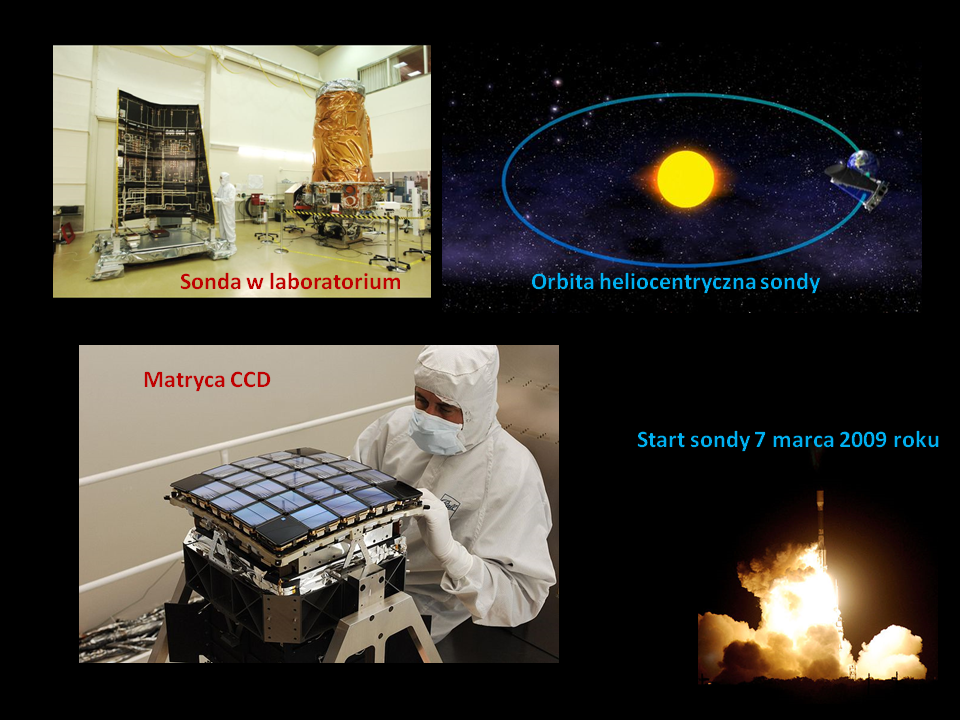 Sonda w laboratorium

Orbita heliocentryczna sondy

Matryca CCD

Start sondy 7 marca 2009 roku